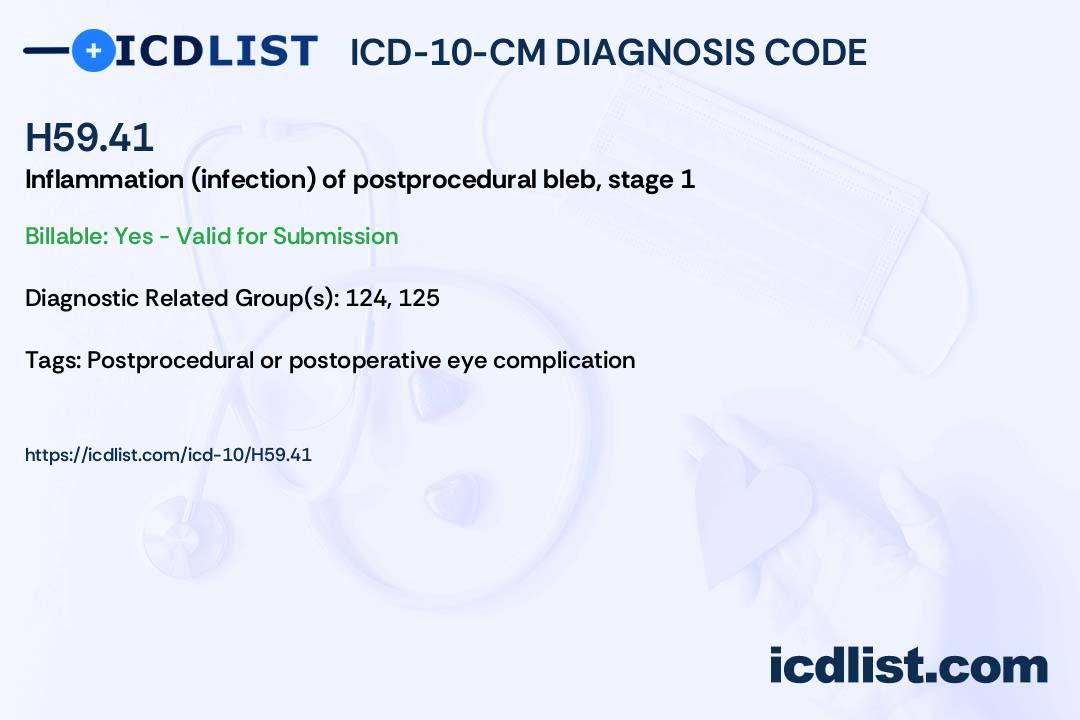 ICDLIST ICD-10-CM DIAGNOSIS CODE

H59.41

Inflammation (infection) of postprocedural bleb, stage 1

Billable: Yes - Valid for Submission

Diagnostic Related Group(s): 124, 125

Tags: Postprocedural or postoperative eye complication

https://icdlist.com/icd-10/H59.41

icdlist.com